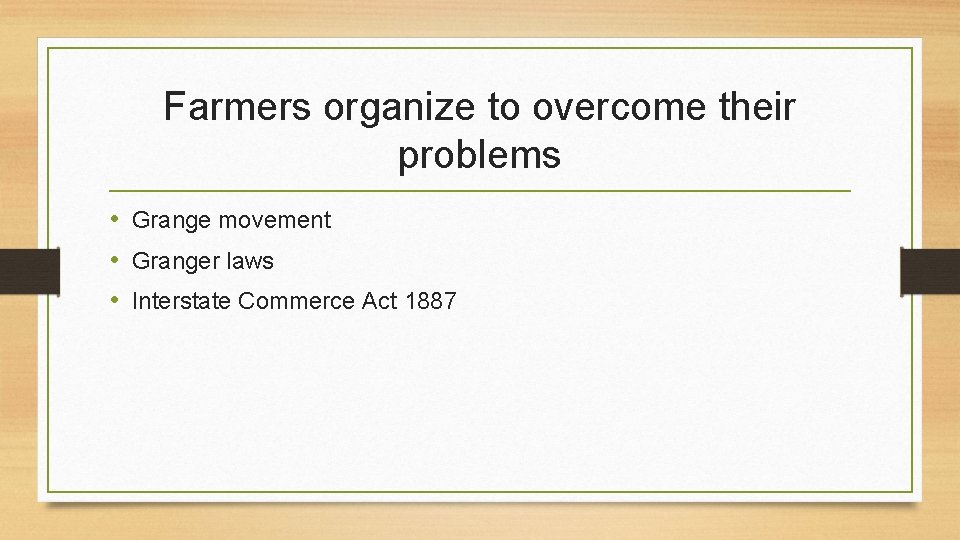 Farmers organize to overcome their problems

• Grange movement
• Granger laws
• Interstate Commerce Act 1887